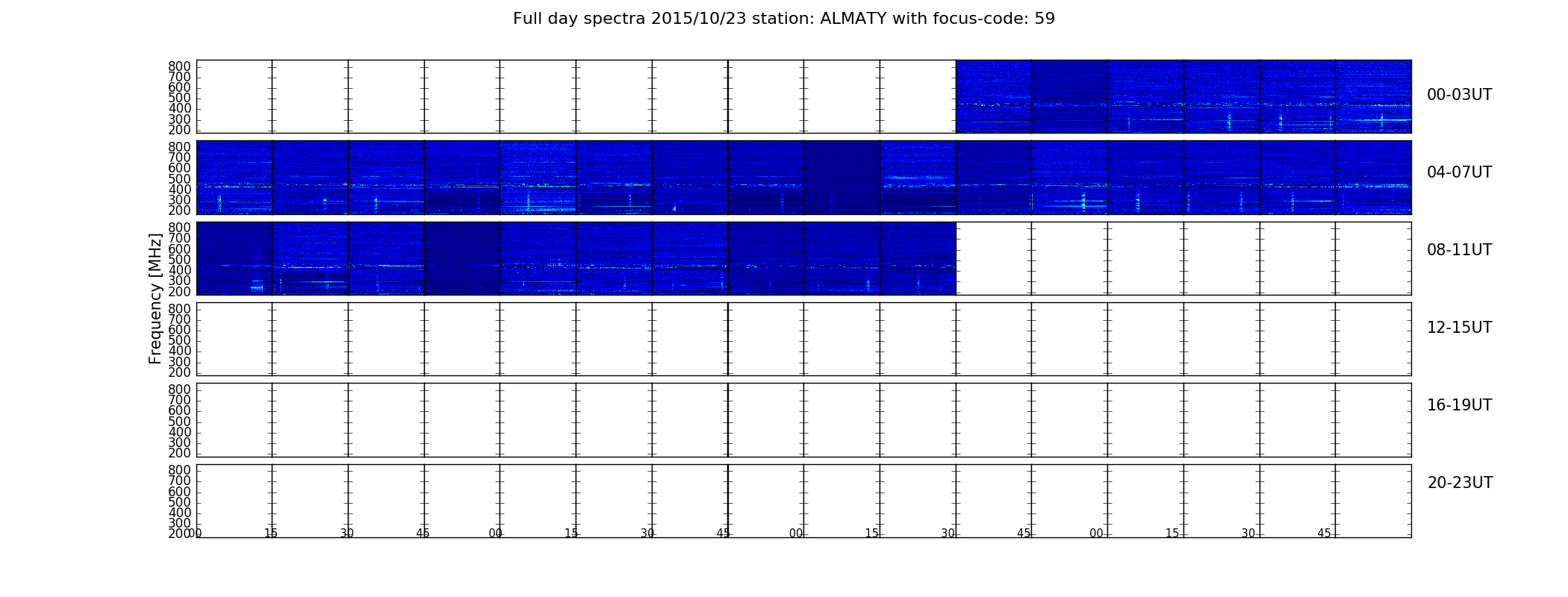 Full day spectra 2015/10/23 station: ALMATY with focus-code: 59

Frequency [MHz]

800
700
600
500
400
300
200

00-03UT

800
700
600
500
400
300
200

04-07UT

800
700
600
500
400
300
200

08-11UT

800
700
600
500
400
300
200

12-15UT

800
700
600
500
400
300
200

16-19UT

800
700
600
500
400
300
200

20-23UT

00 15 30 45 00 15 30 45 00 15 30 45 00 15 30 45